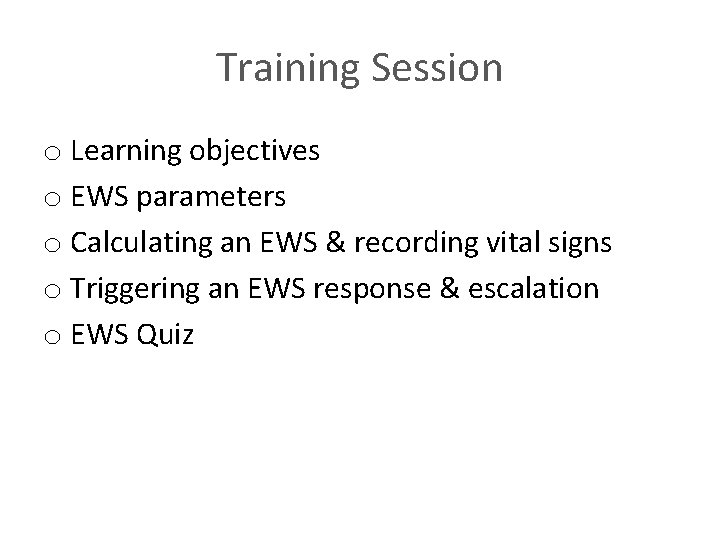 Training Session

o Learning objectives
o EWS parameters
o Calculating an EWS & recording vital signs
o Triggering an EWS response & escalation
o EWS Quiz